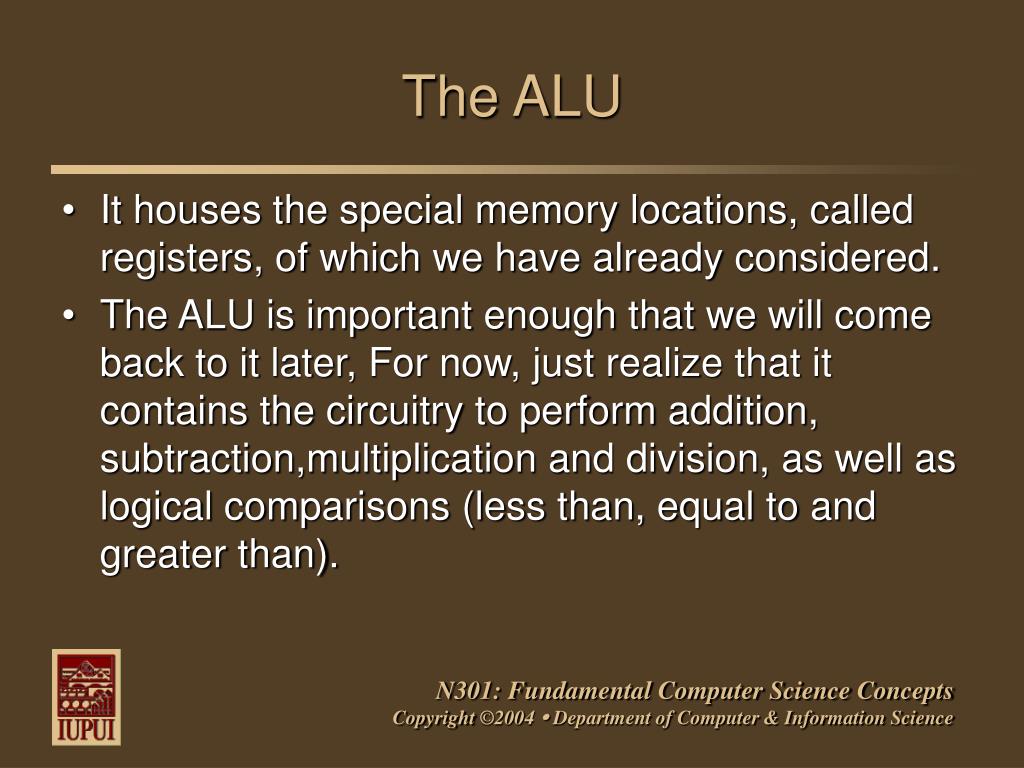 The ALU

• It houses the special memory locations, called registers, of which we have already considered.
• The ALU is important enough that we will come back to it later, For now, just realize that it contains the circuitry to perform addition, subtraction,multiplication and division, as well as logical comparisons (less than, equal to and greater than).

IUPUI

N301: Fundamental Computer Science Concepts
Copyright ©2004 • Department of Computer & Information Science